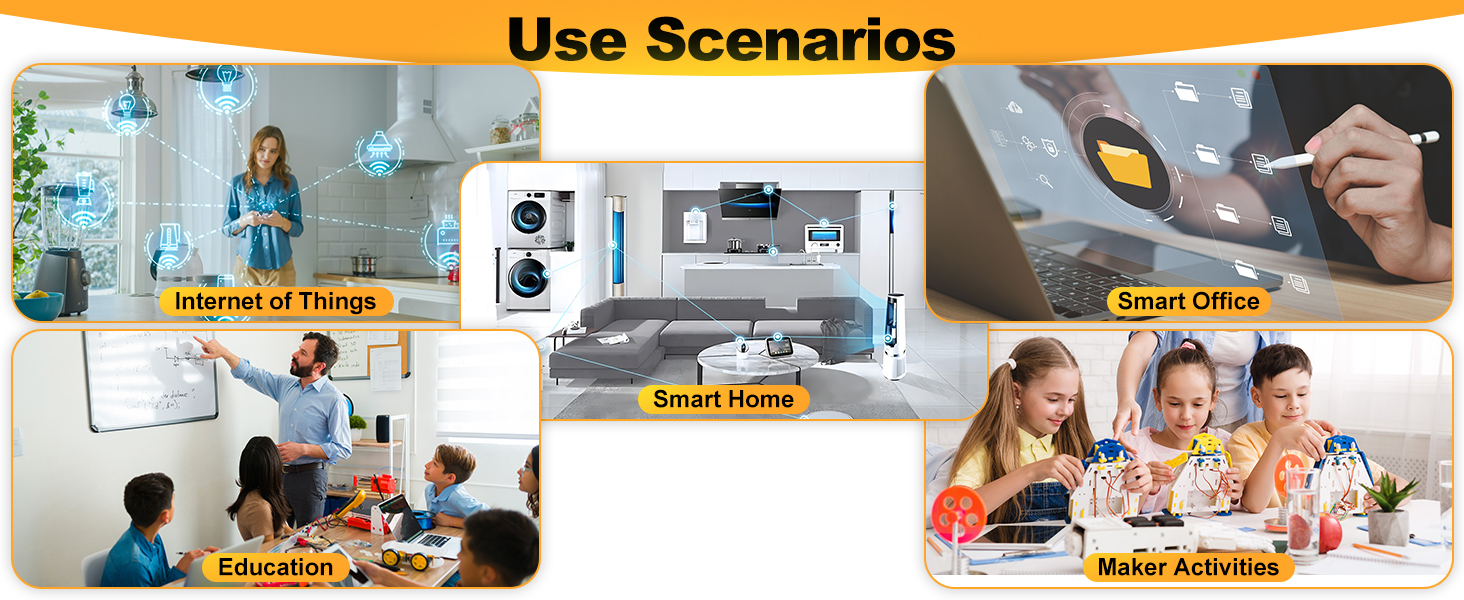 Use Scenarios

Internet of Things

Smart Home

Smart Office

Education

Maker Activities